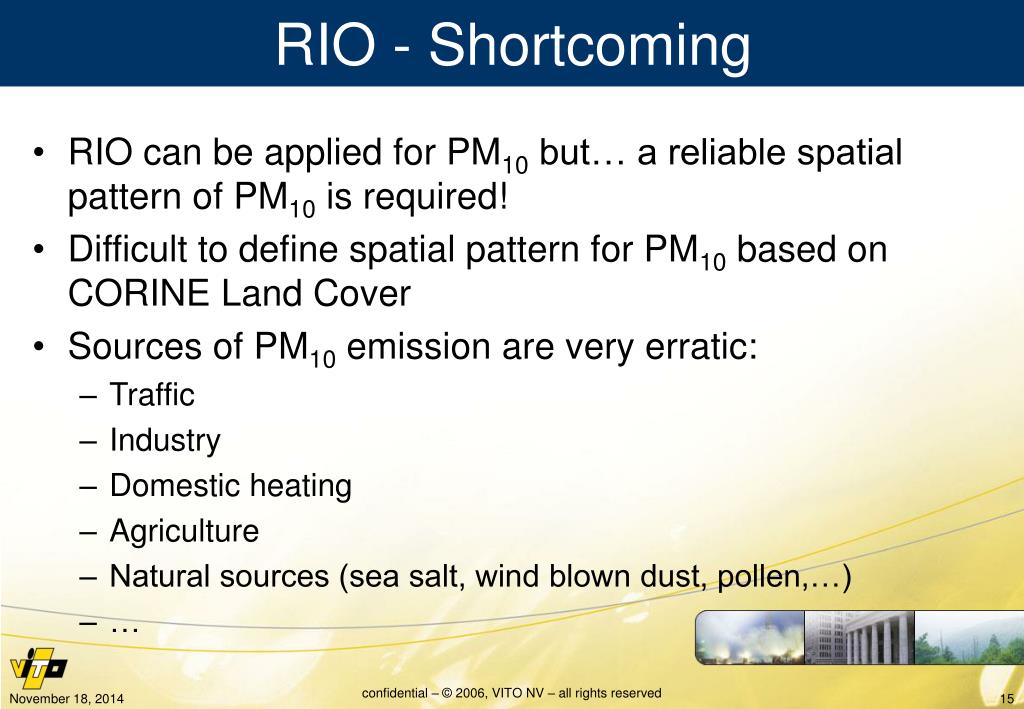 RIO - Shortcoming

• RIO can be applied for $PM_{10}$ but… a reliable spatial pattern of $PM_{10}$ is required!
• Difficult to define spatial pattern for $PM_{10}$ based on CORINE Land Cover
• Sources of $PM_{10}$ emission are very erratic:
– Traffic
– Industry
– Domestic heating
– Agriculture
– Natural sources (sea salt, wind blown dust, pollen,…)
– …

VITO

November 18, 2014

confidential – © 2006, VITO NV – all rights reserved

15